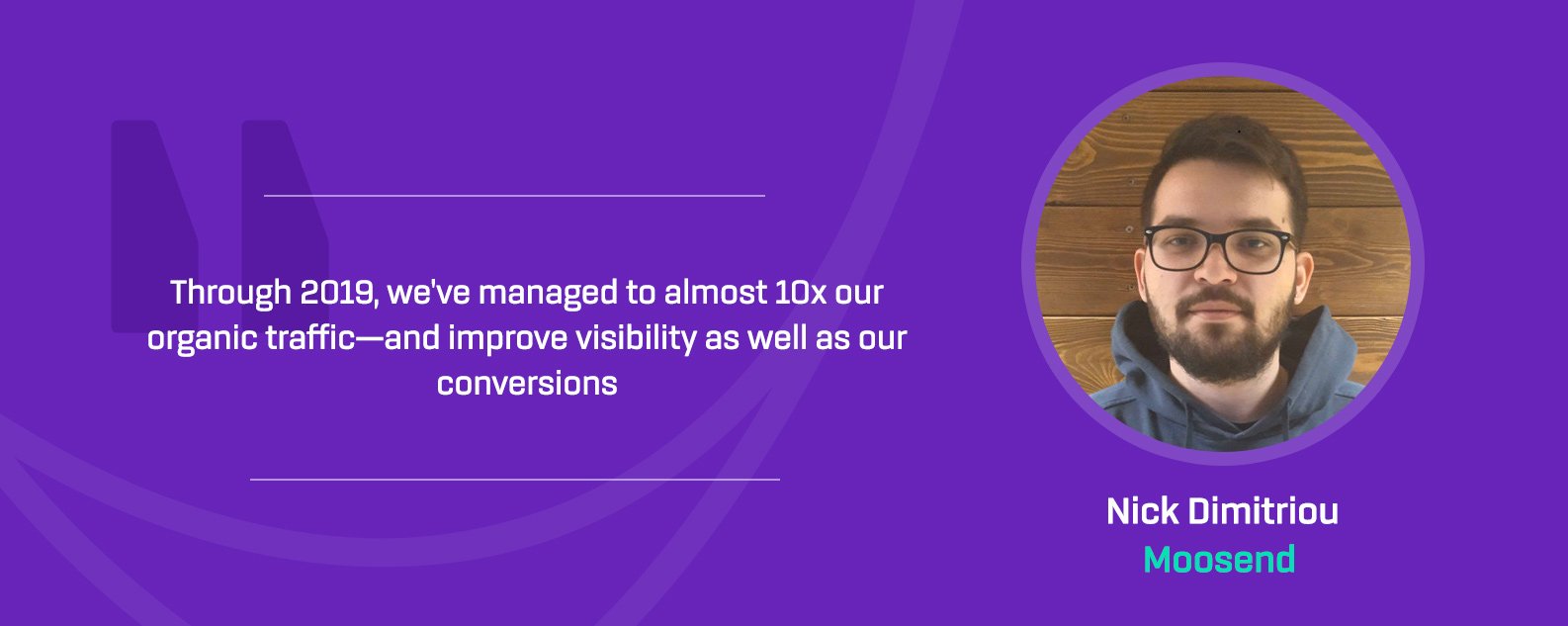 Through 2019, we've managed to almost 10x our organic traffic—and improve visibility as well as our conversions

Nick Dimitriou
Moosend